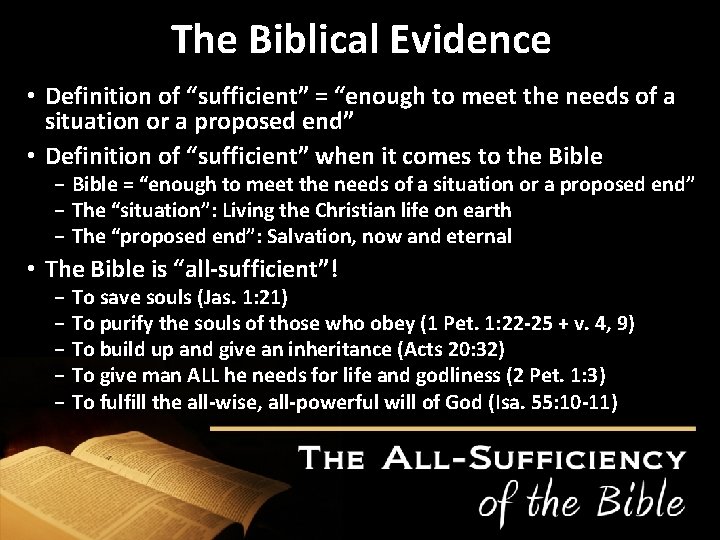 The Biblical Evidence

• Definition of “sufficient” = “enough to meet the needs of a situation or a proposed end”

• Definition of “sufficient” when it comes to the Bible
  – Bible = “enough to meet the needs of a situation or a proposed end”
  – The “situation”: Living the Christian life on earth
  – The “proposed end”: Salvation, now and eternal

• The Bible is “all-sufficient”!
  – To save souls (Jas. 1:21)
  – To purify the souls of those who obey (1 Pet. 1:22-25 + v. 4, 9)
  – To build up and give an inheritance (Acts 20:32)
  – To give man ALL he needs for life and godliness (2 Pet. 1:3)
  – To fulfill the all-wise, all-powerful will of God (Isa. 55:10-11)

THE ALL-SUFFICIENCY of the Bible